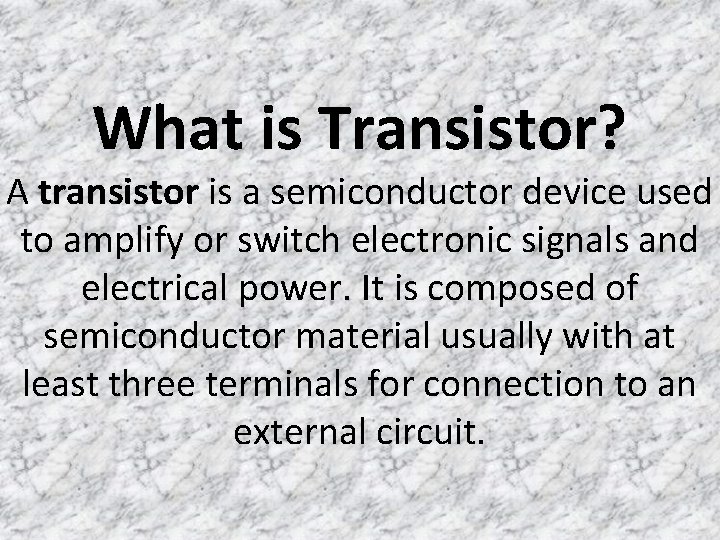 What is Transistor?

A transistor is a semiconductor device used to amplify or switch electronic signals and electrical power. It is composed of semiconductor material usually with at least three terminals for connection to an external circuit.